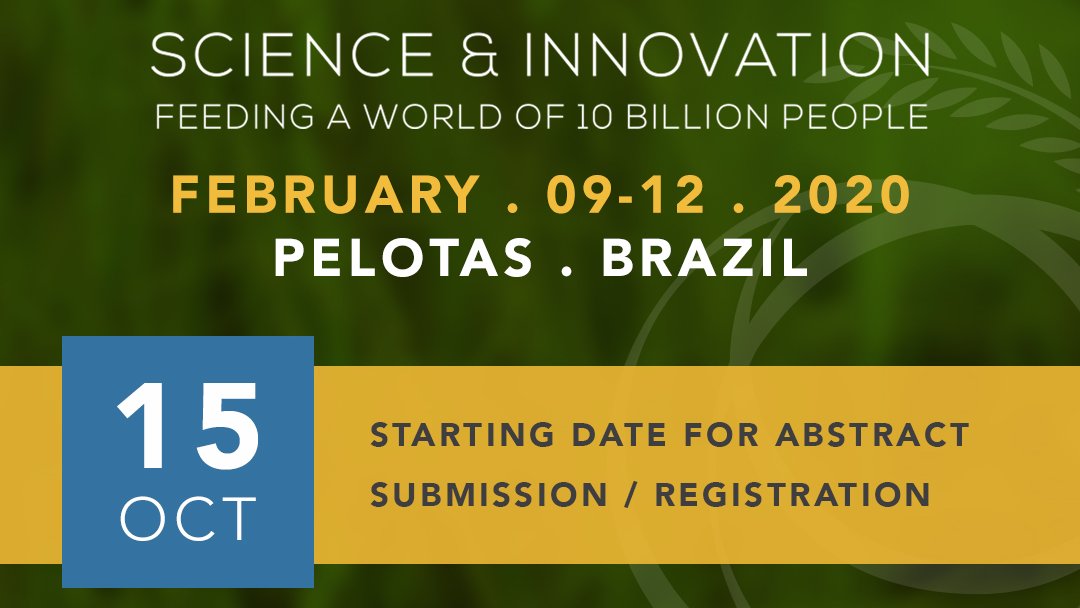 SCIENCE & INNOVATION
FEEDING A WORLD OF 10 BILLION PEOPLE

FEBRUARY . 09-12 . 2020
PELOTAS . BRAZIL

15
OCT

STARTING DATE FOR ABSTRACT SUBMISSION / REGISTRATION